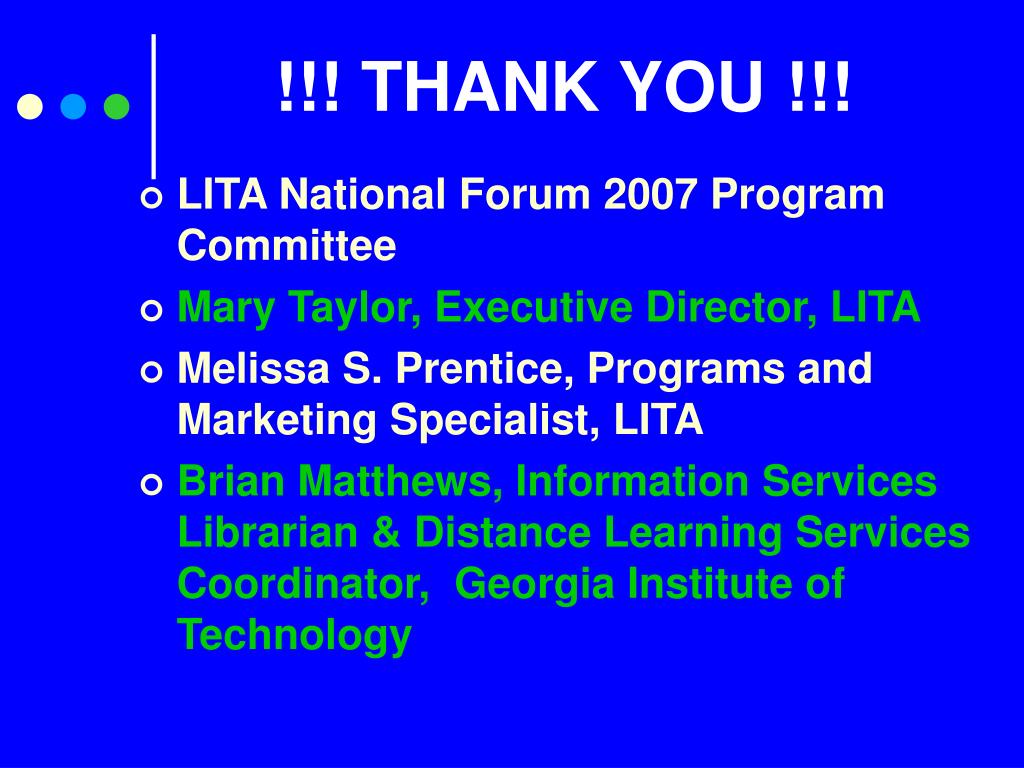 !!! THANK YOU !!!

LITA National Forum 2007 Program Committee

Mary Taylor, Executive Director, LITA

Melissa S. Prentice, Programs and Marketing Specialist, LITA

Brian Matthews, Information Services Librarian & Distance Learning Services Coordinator, Georgia Institute of Technology